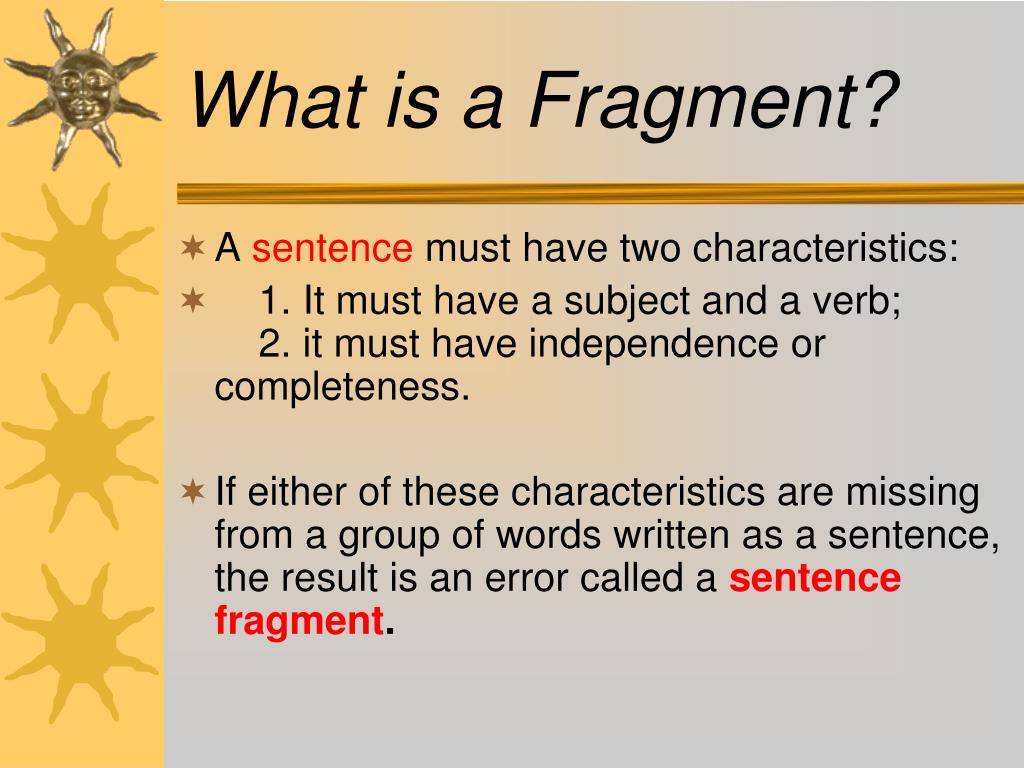 What is a Fragment?

A sentence must have two characteristics:

1. It must have a subject and a verb;
2. it must have independence or completeness.

If either of these characteristics are missing from a group of words written as a sentence, the result is an error called a sentence fragment.